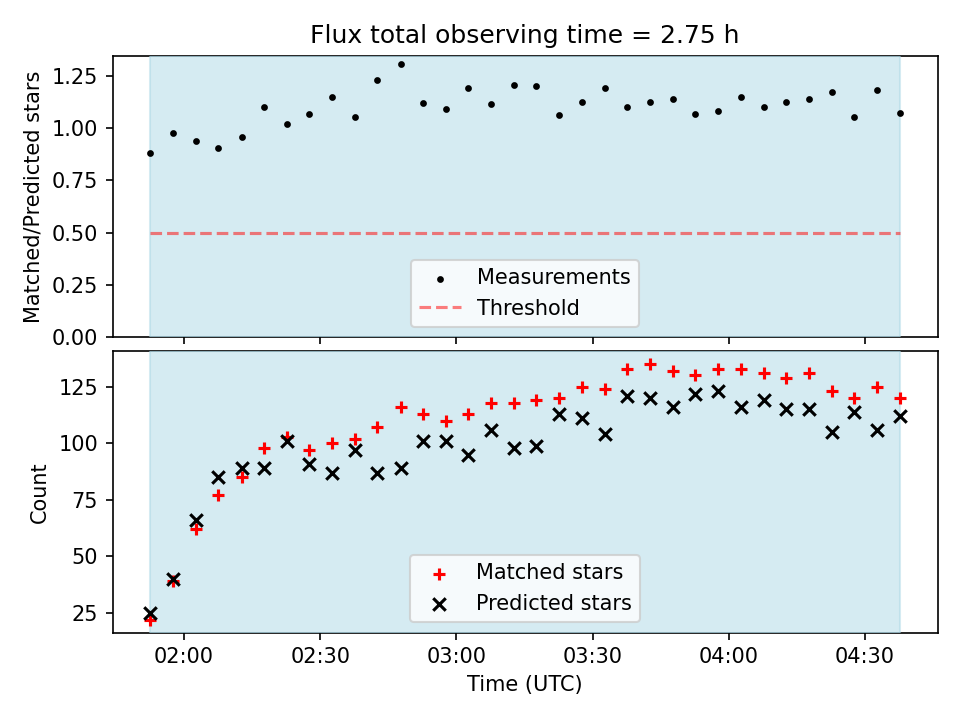 Flux total observing time = 2.75 h

Matched/Predicted stars

1.25
1.00
0.75
0.50
0.25
0.00

Measurements
Threshold

Count

125
100
75
50
25

Matched stars
Predicted stars

02:00
02:30
03:00
03:30
04:00
04:30

Time (UTC)